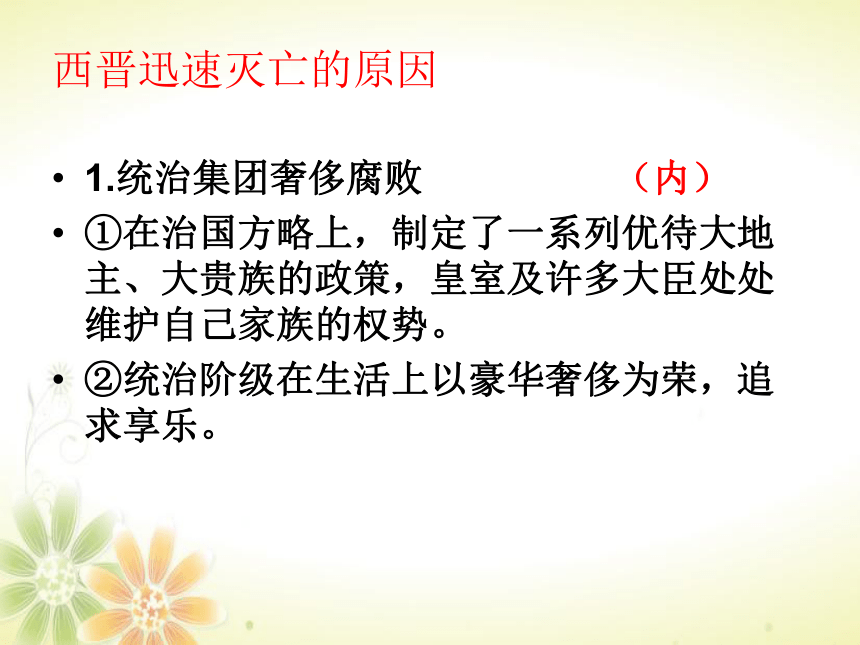 西晋迅速灭亡的原因

• 1.统治集团奢侈腐败 （内）

• ①在治国方略上，制定了一系列优待大地主、大贵族的政策，皇室及许多大臣处处维护自己家族的权势。

• ②统治阶级在生活上以豪华奢侈为荣，追求享乐。